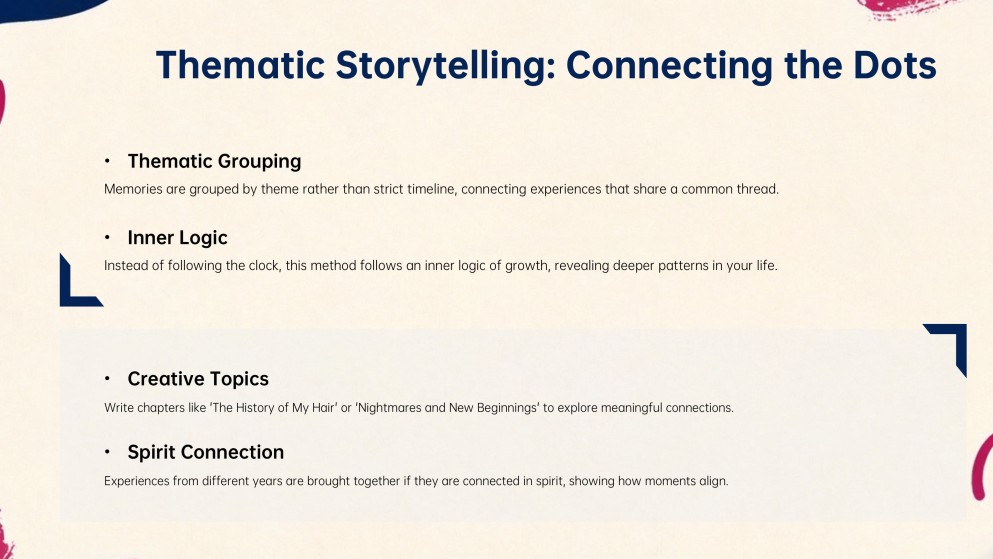 Thematic Storytelling: Connecting the Dots

• Thematic Grouping

Memories are grouped by theme rather than strict timeline, connecting experiences that share a common thread.

• Inner Logic

Instead of following the clock, this method follows an inner logic of growth, revealing deeper patterns in your life.

• Creative Topics

Write chapters like 'The History of My Hair' or 'Nightmares and New Beginnings' to explore meaningful connections.

• Spirit Connection

Experiences from different years are brought together if they are connected in spirit, showing how moments align.